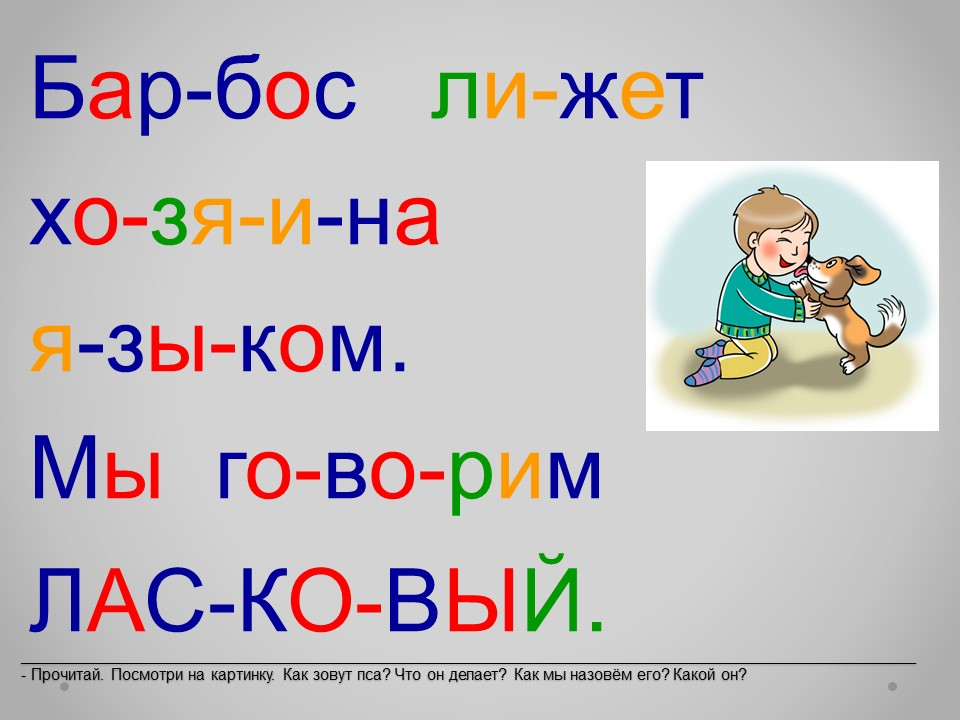 Бар-бос ли-жет хо-зя-и-на я-зы-ком.

Мы го-во-рим ЛАС-КО-ВЫЙ.

- Прочитай. Посмотри на картинку. Как зовут пса? Что он делает? Как мы назовём его? Какой он?